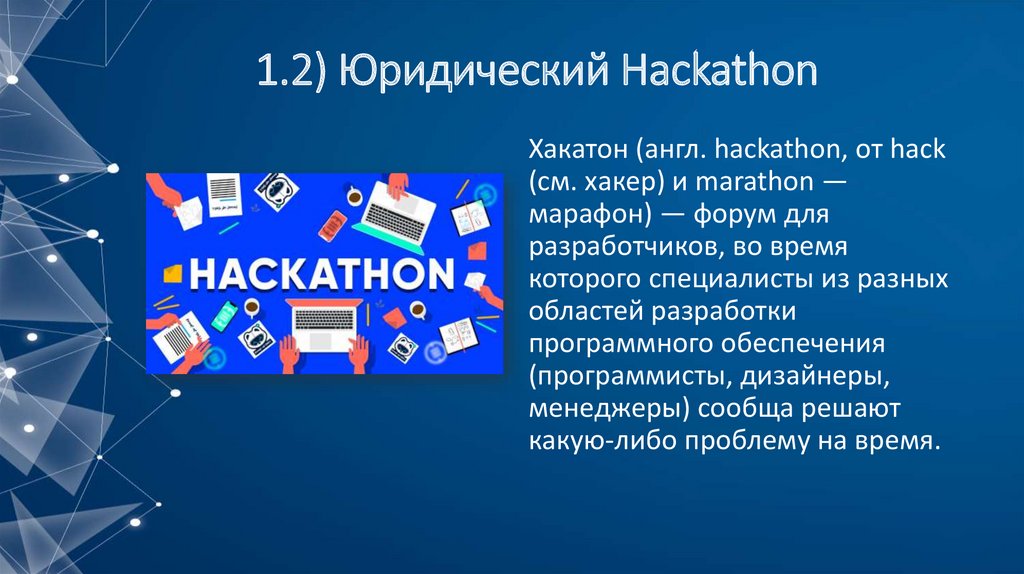 1.2) Юридический Hackathon

HACKATHON

Хакатон (англ. hackathon, от hack (см. хакер) и marathon — марафон) — форум для разработчиков, во время которого специалисты из разных областей разработки программного обеспечения (программисты, дизайнеры, менеджеры) сообща решают какую-либо проблему на время.